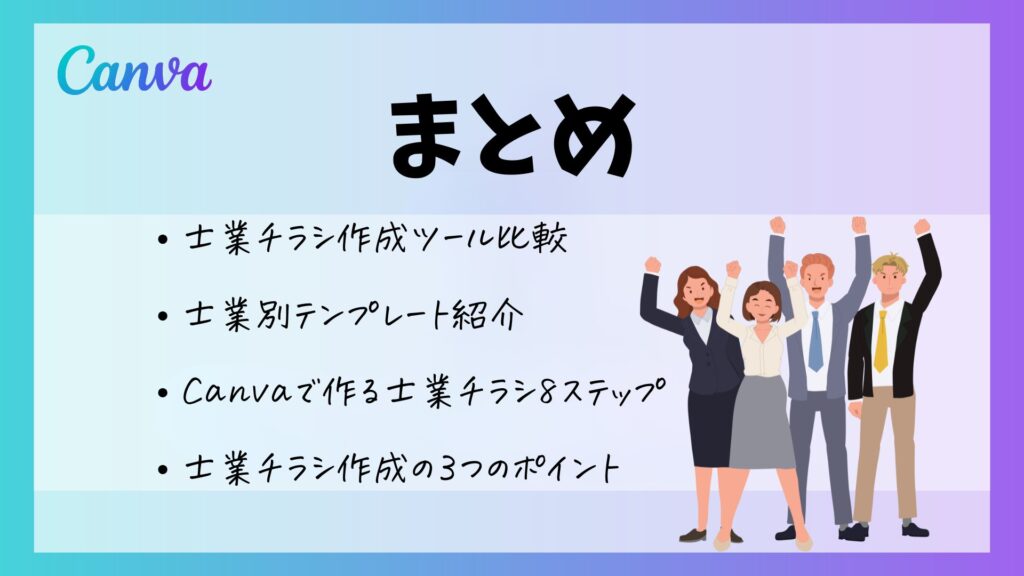 Canva

まとめ

• 士業チラシ作成ツール比較

• 士業別テンプレート紹介

• Canvaで作る士業チラシ8ステップ

• 士業チラシ作成の3つのポイント